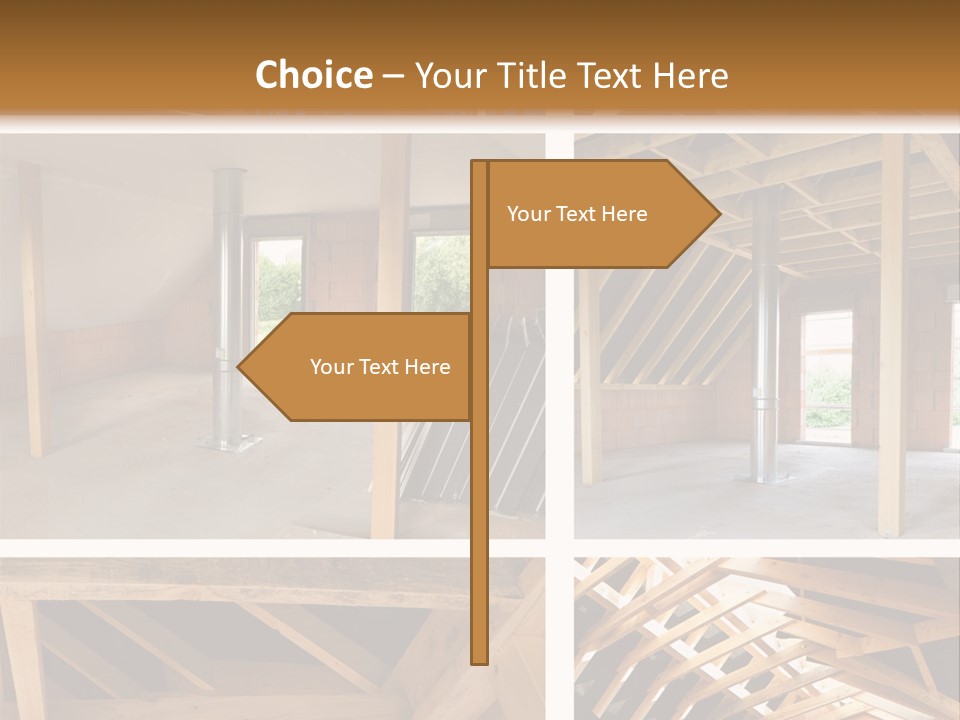 Choice – Your Title Text Here

Your Text Here

Your Text Here